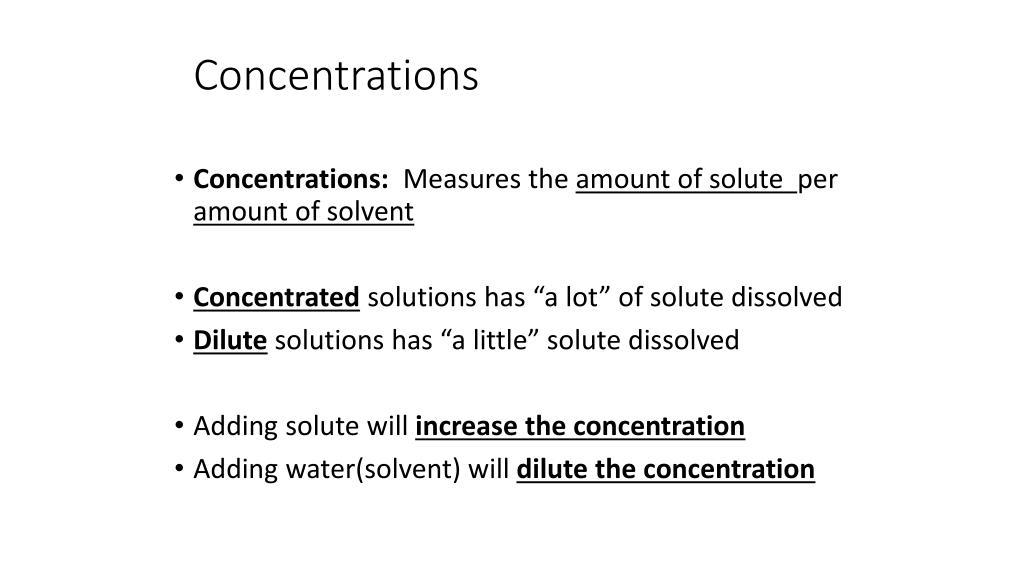 Concentrations

• Concentrations: Measures the amount of solute per amount of solvent

• Concentrated solutions has “a lot” of solute dissolved
• Dilute solutions has “a little” solute dissolved

• Adding solute will increase the concentration
• Adding water(solvent) will dilute the concentration